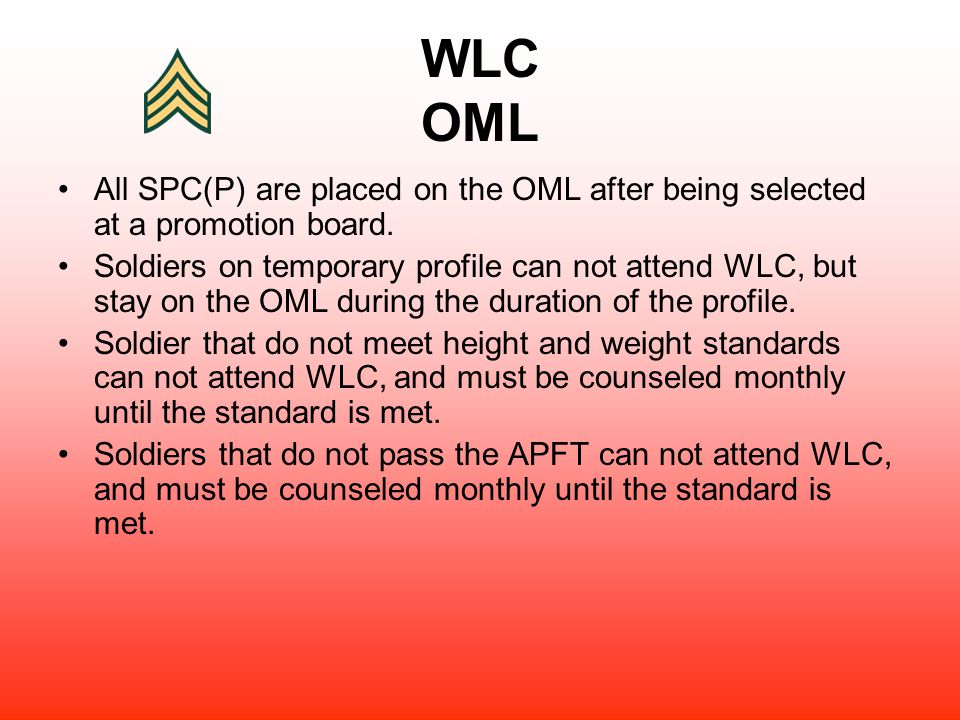 WLC
OML

• All SPC(P) are placed on the OML after being selected at a promotion board.
• Soldiers on temporary profile can not attend WLC, but stay on the OML during the duration of the profile.
• Soldier that do not meet height and weight standards can not attend WLC, and must be counseled monthly until the standard is met.
• Soldiers that do not pass the APFT can not attend WLC, and must be counseled monthly until the standard is met.